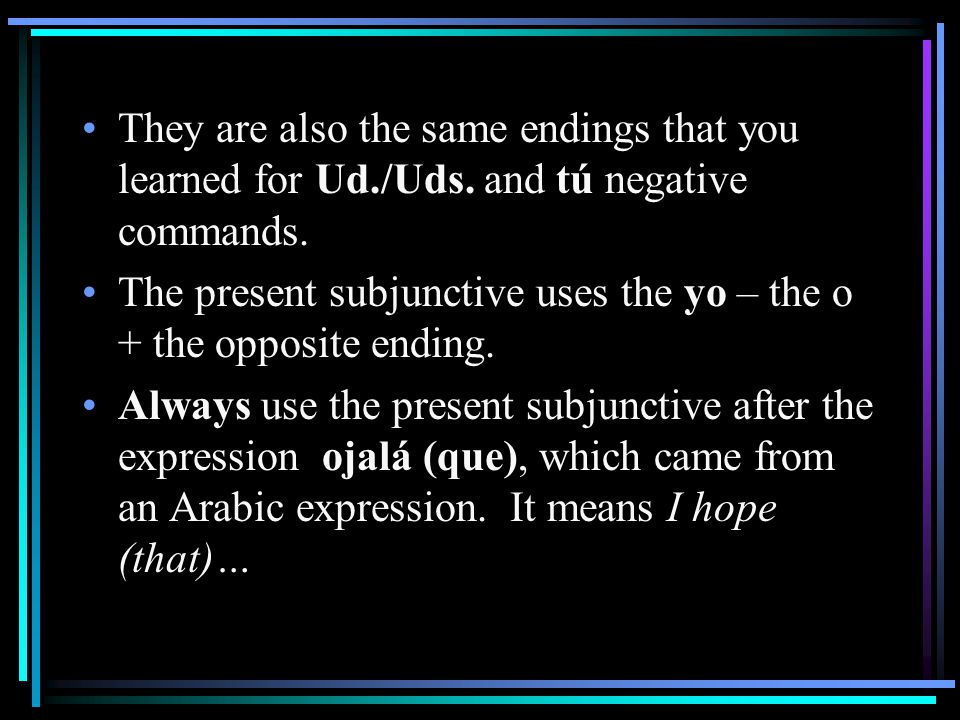 • They are also the same endings that you learned for Ud./Uds. and tú negative commands.

• The present subjunctive uses the yo – the o + the opposite ending.

• Always use the present subjunctive after the expression ojalá (que), which came from an Arabic expression. It means I hope (that)…